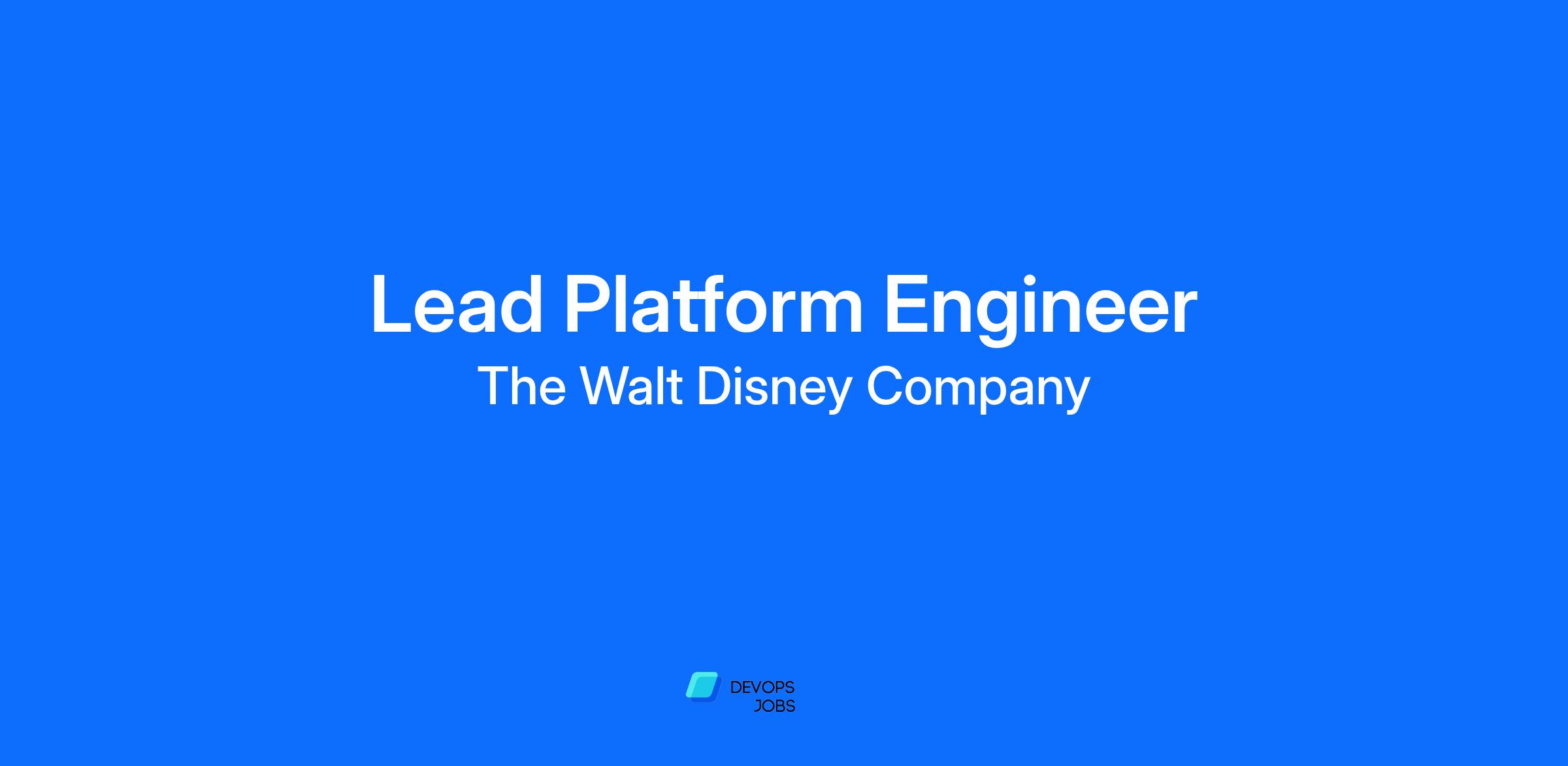 Lead Platform Engineer
The Walt Disney Company

DEVOPS
JOBS